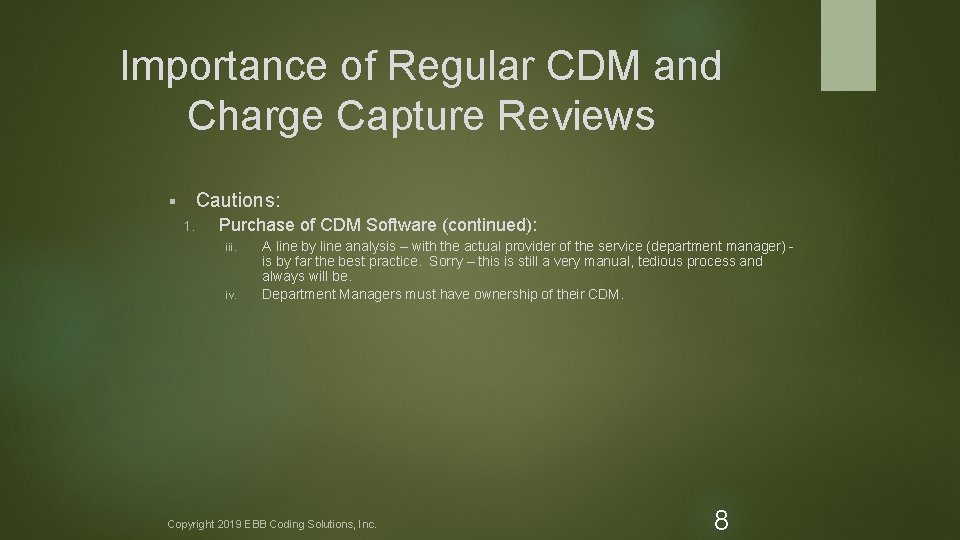 Importance of Regular CDM and Charge Capture Reviews

▪ Cautions:

1. Purchase of CDM Software (continued):

iii. A line by line analysis – with the actual provider of the service (department manager) - is by far the best practice. Sorry – this is still a very manual, tedious process and always will be.

iv. Department Managers must have ownership of their CDM.

Copyright 2019 EBB Coding Solutions, Inc.

8